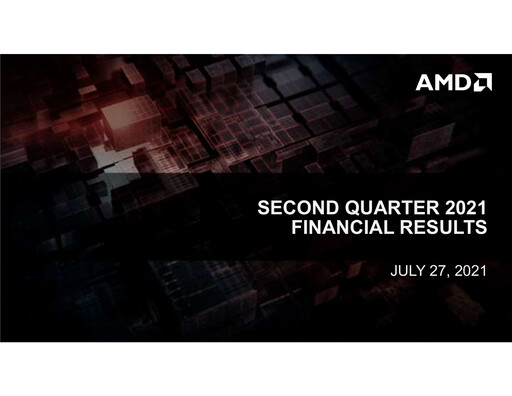 AMD

SECOND QUARTER 2021
FINANCIAL RESULTS

JULY 27, 2021